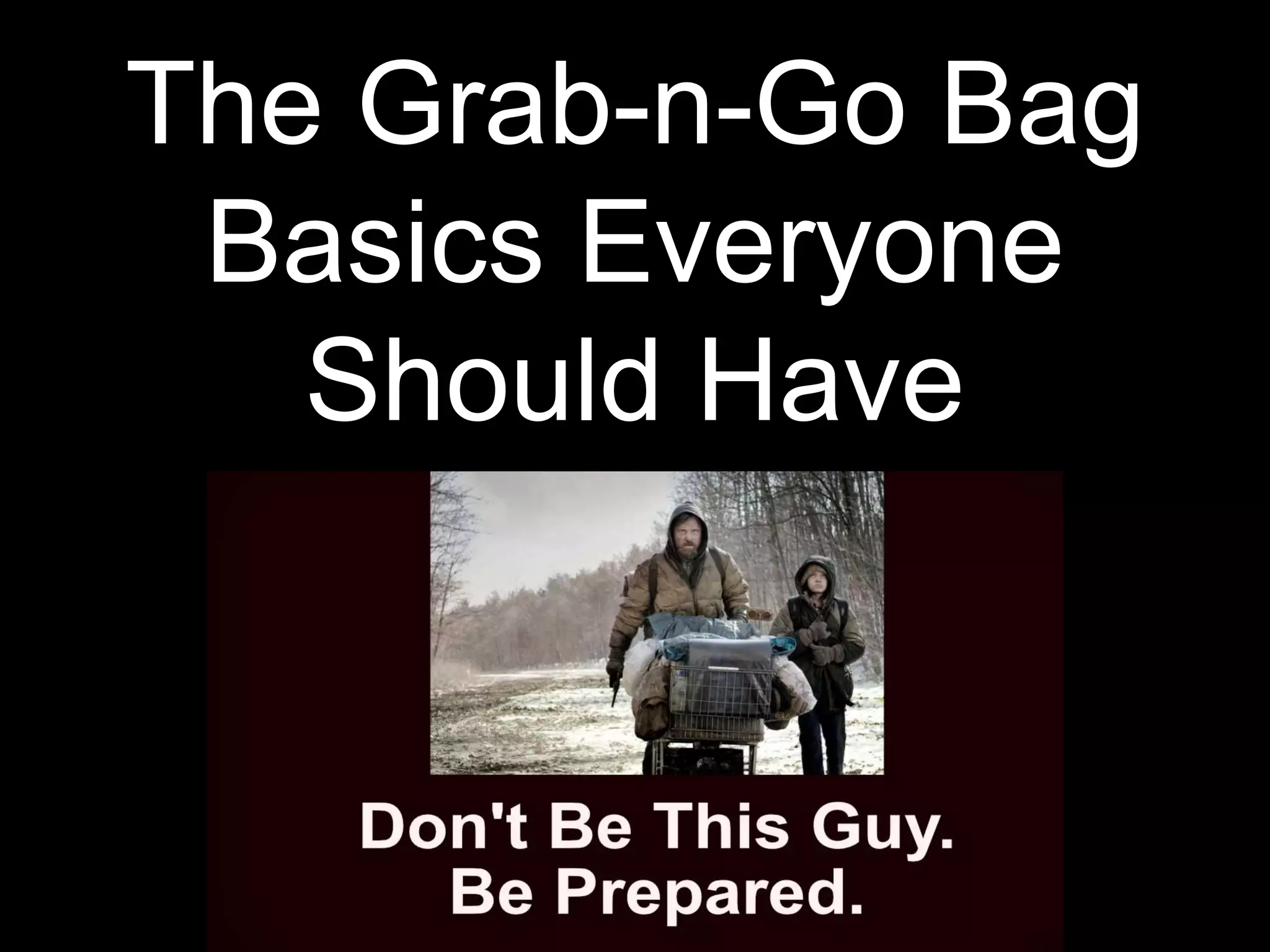 The Grab-n-Go Bag Basics Everyone Should Have

Don't Be This Guy.
Be Prepared.